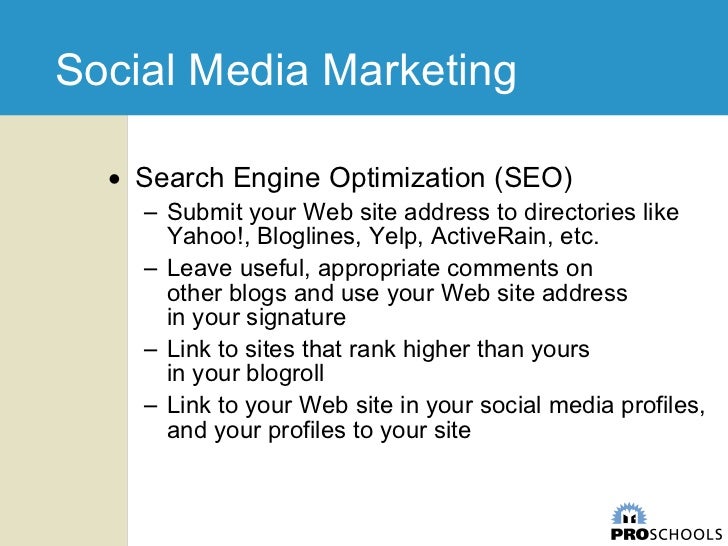 Social Media Marketing

• Search Engine Optimization (SEO)
– Submit your Web site address to directories like Yahoo!, Bloglines, Yelp, ActiveRain, etc.
– Leave useful, appropriate comments on other blogs and use your Web site address in your signature
– Link to sites that rank higher than yours in your blogroll
– Link to your Web site in your social media profiles, and your profiles to your site

PROSCHOOLS